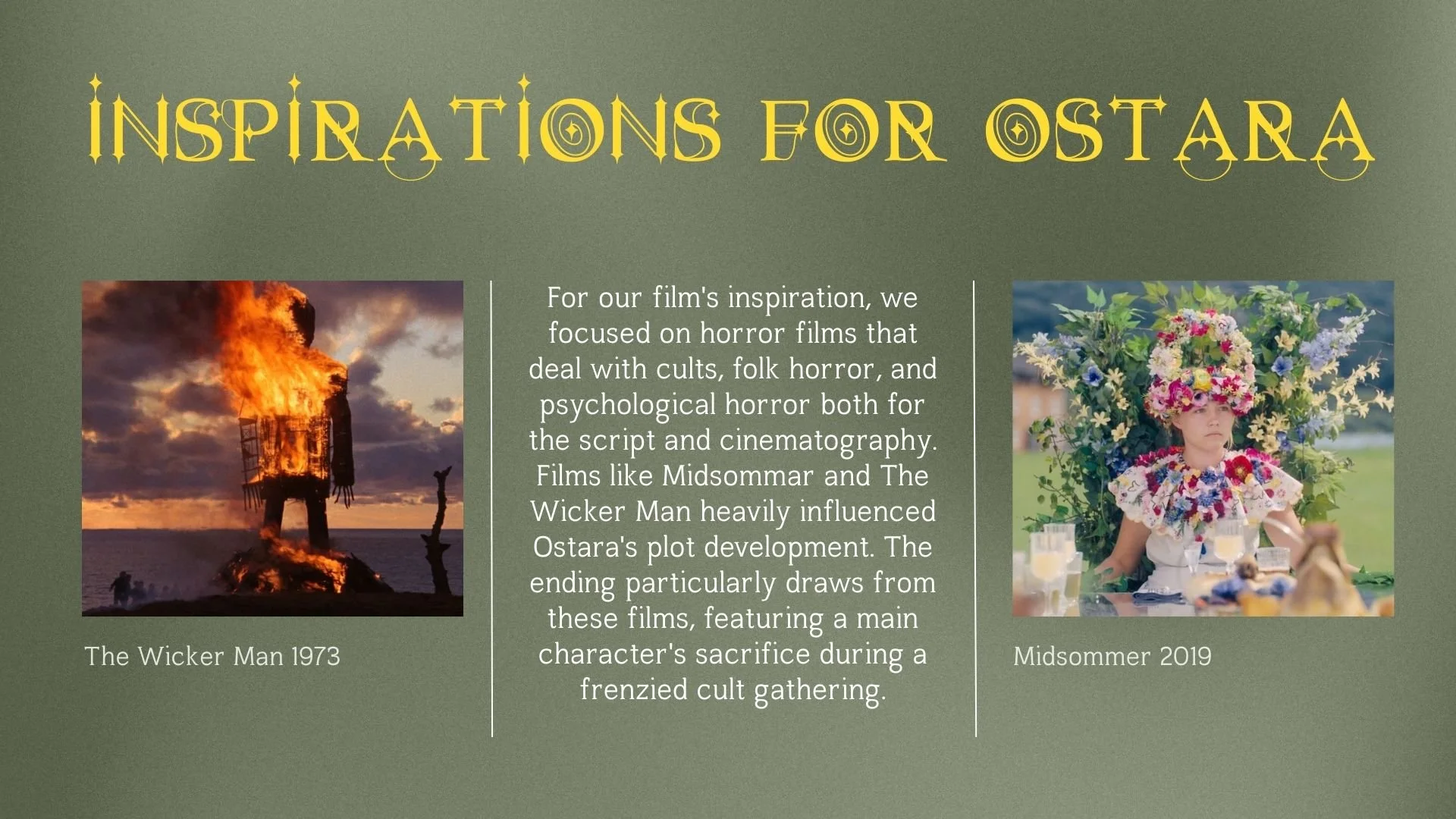 INSPIRATIONS FOR OSTARA

The Wicker Man 1973

For our film's inspiration, we focused on horror films that deal with cults, folk horror, and psychological horror both for the script and cinematography. Films like Midsommar and The Wicker Man heavily influenced Ostara's plot development. The ending particularly draws from these films, featuring a main character's sacrifice during a frenzied cult gathering.

Midsommer 2019